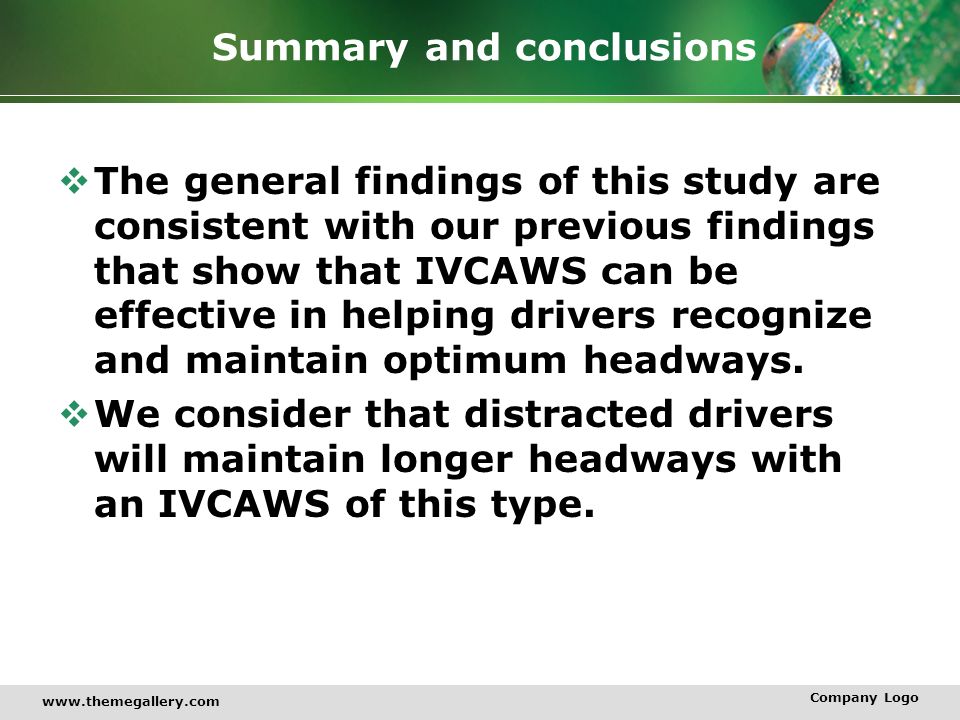 Summary and conclusions

❖ The general findings of this study are consistent with our previous findings that show that IVCAWS can be effective in helping drivers recognize and maintain optimum headways.

❖ We consider that distracted drivers will maintain longer headways with an IVCAWS of this type.

www.themegallery.com

Company Logo